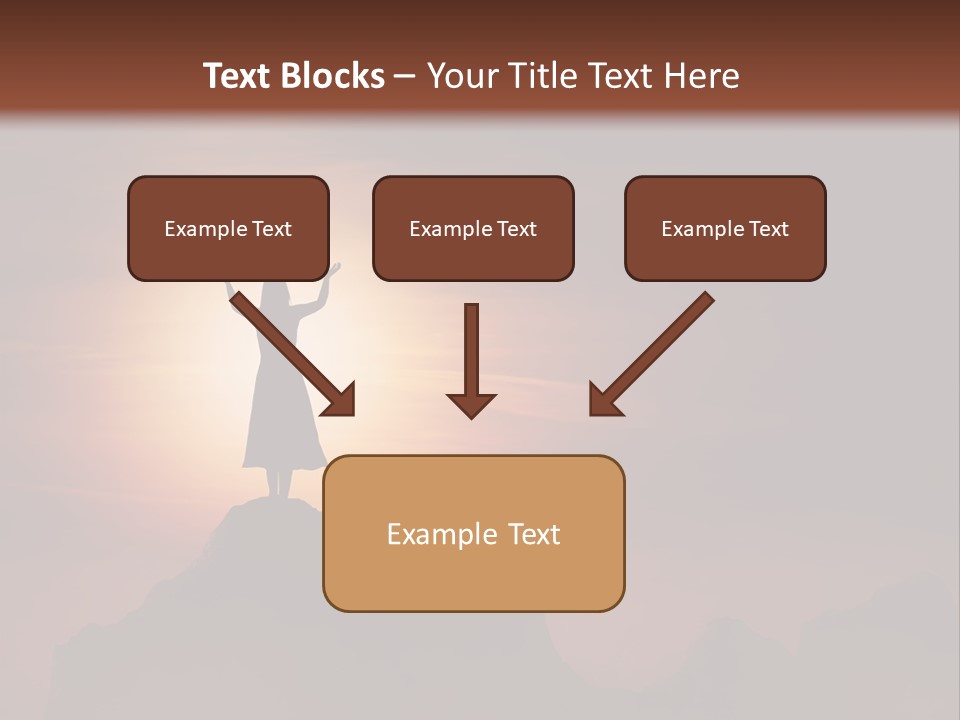 Text Blocks – Your Title Text Here

Example Text

Example Text

Example Text

Example Text